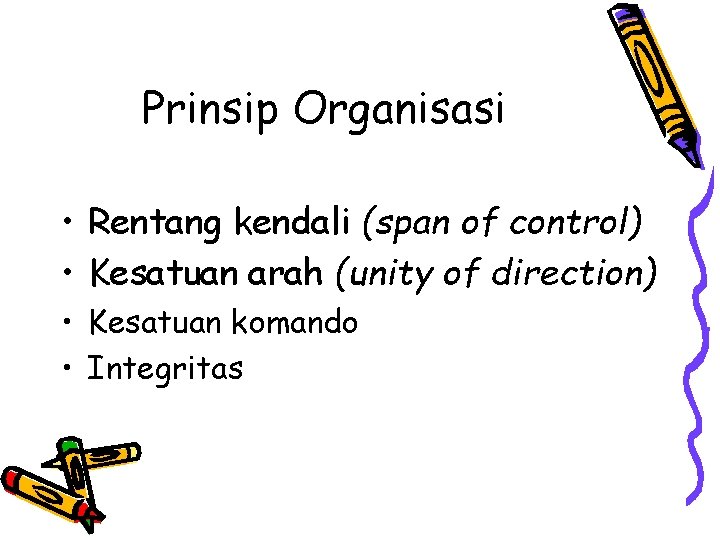 Prinsip Organisasi

• Rentang kendali (span of control)
• Kesatuan arah (unity of direction)
• Kesatuan komando
• Integritas